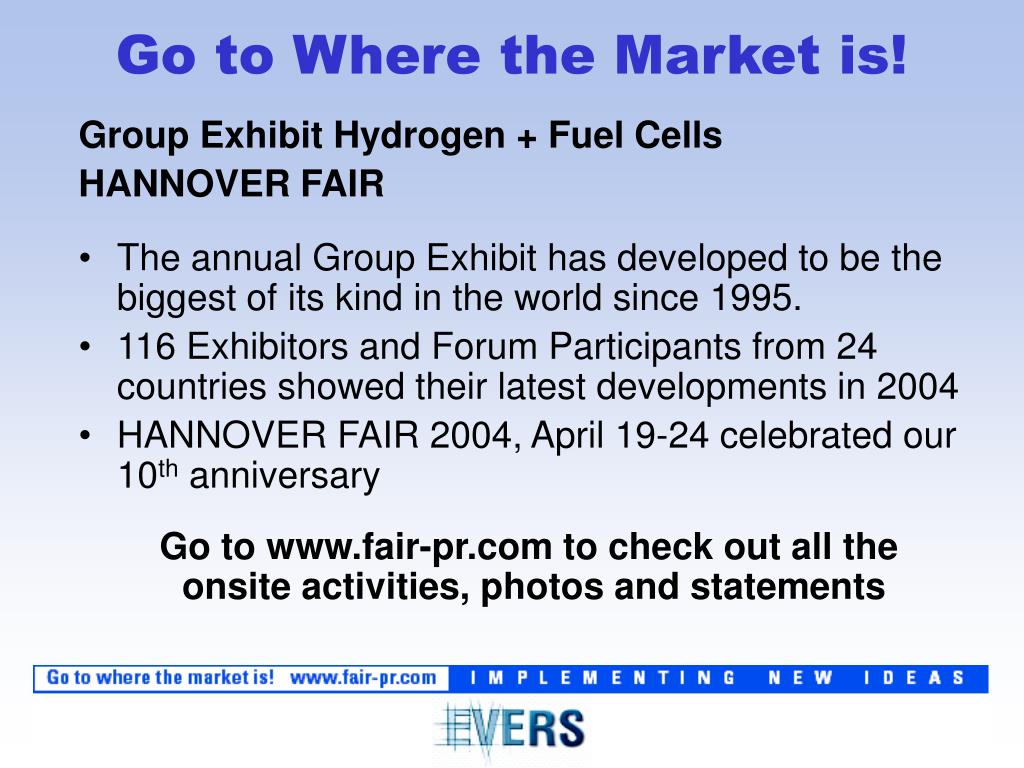 Go to Where the Market is!

Group Exhibit Hydrogen + Fuel Cells
HANNOVER FAIR

• The annual Group Exhibit has developed to be the biggest of its kind in the world since 1995.
• 116 Exhibitors and Forum Participants from 24 countries showed their latest developments in 2004
• HANNOVER FAIR 2004, April 19-24 celebrated our 10$^{th}$ anniversary

Go to www.fair-pr.com to check out all the onsite activities, photos and statements

Go to where the market is! www.fair-pr.com IMPLEMENTING NEW IDEAS

EVERS